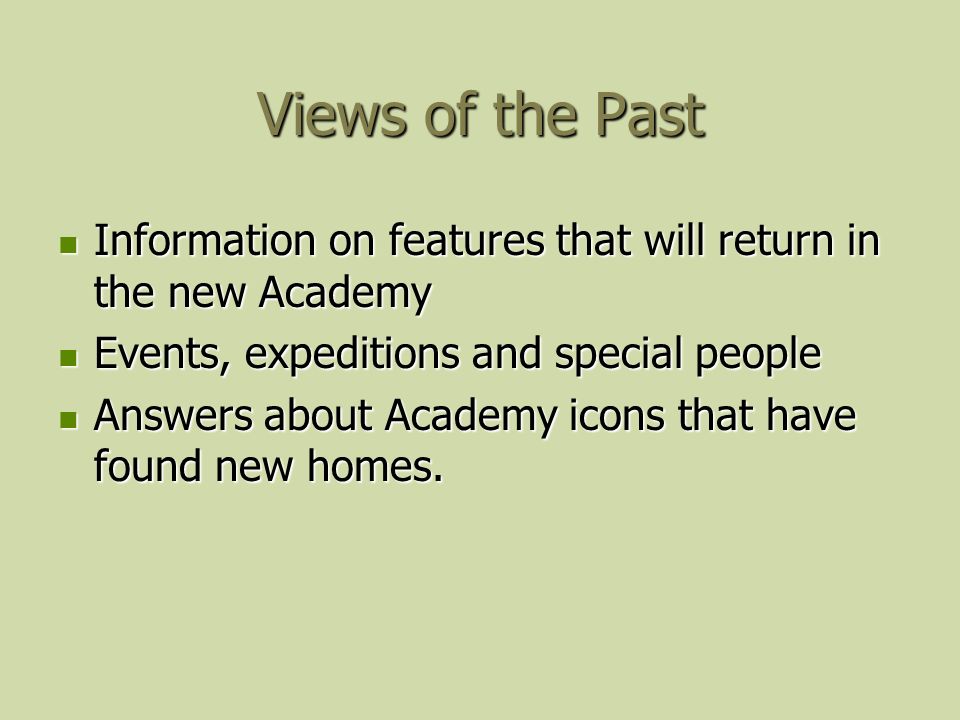 Views of the Past

- Information on features that will return in the new Academy
- Events, expeditions and special people
- Answers about Academy icons that have found new homes.